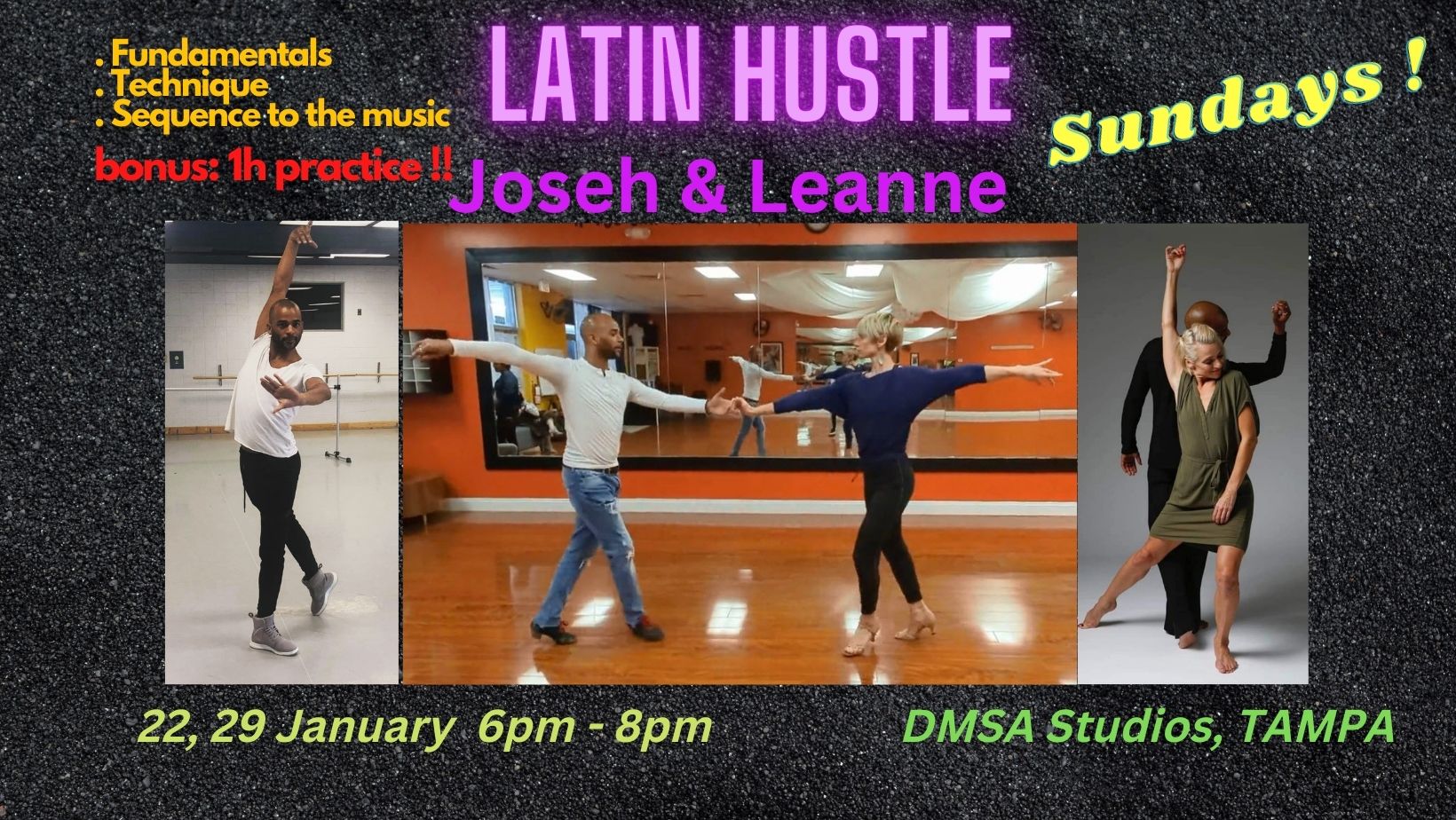 . Fundamentals
. Technique
. Sequence to the music

bonus: 1h practice !!

LATIN HUSTLE

Joseh & Leanne

Sundays !

22, 29 January 6pm - 8pm

DMSA Studios, TAMPA